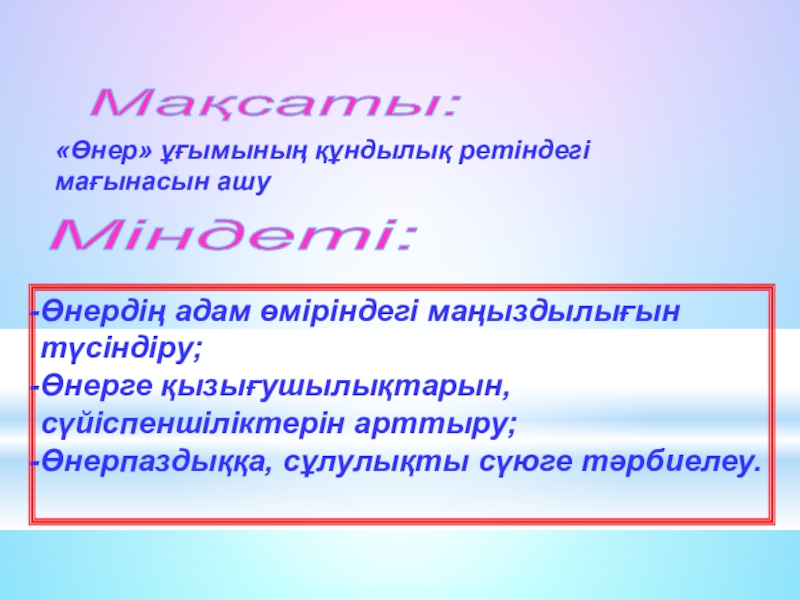 Мақсаты:

«Өнер» ұғымының құндылық ретіндегі мағынасын ашу

Міндеті:

-Өнердің адам өміріндегі маңыздылығын түсіндіру;
-Өнерге қызығушылықтарын, сүйіспеншіліктерін арттыру;
-Өнерпаздыққа, сұлулықты сүюге тәрбиелеу.